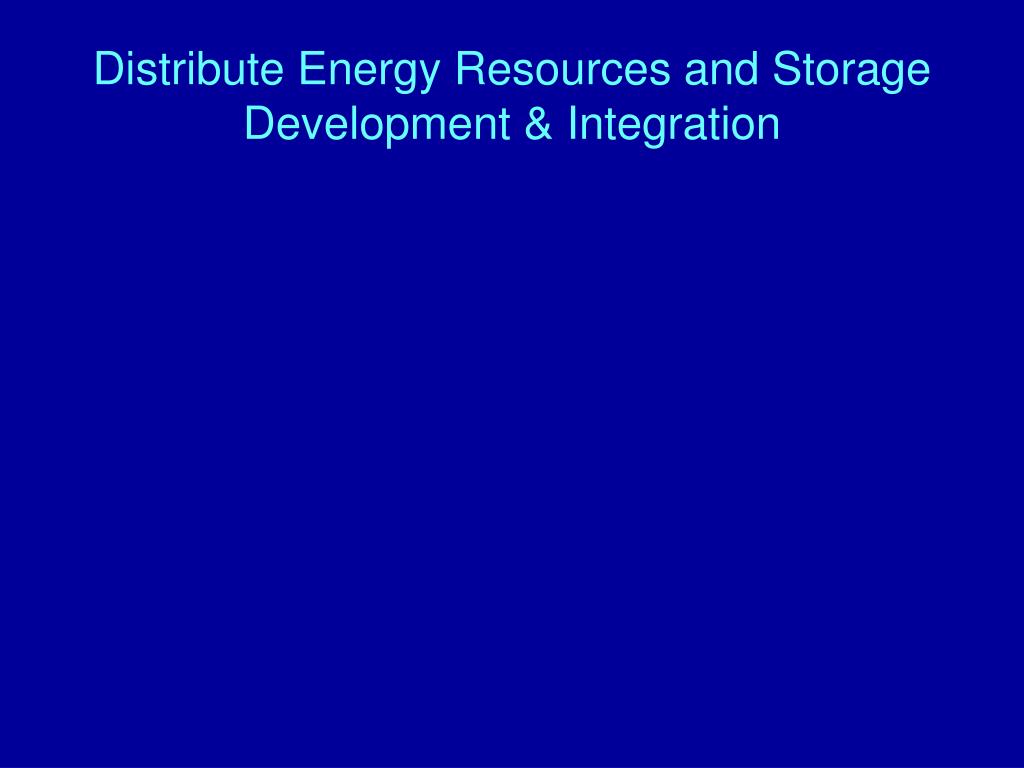 Distribute Energy Resources and Storage Development & Integration